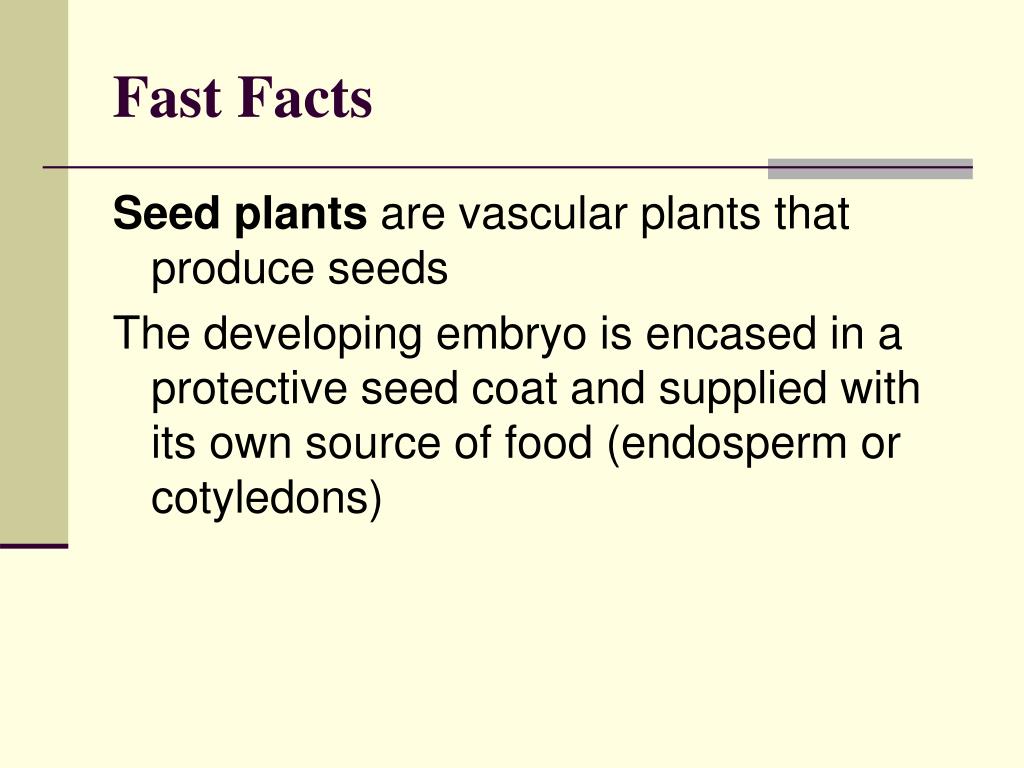 Fast Facts

Seed plants are vascular plants that produce seeds

The developing embryo is encased in a protective seed coat and supplied with its own source of food (endosperm or cotyledons)